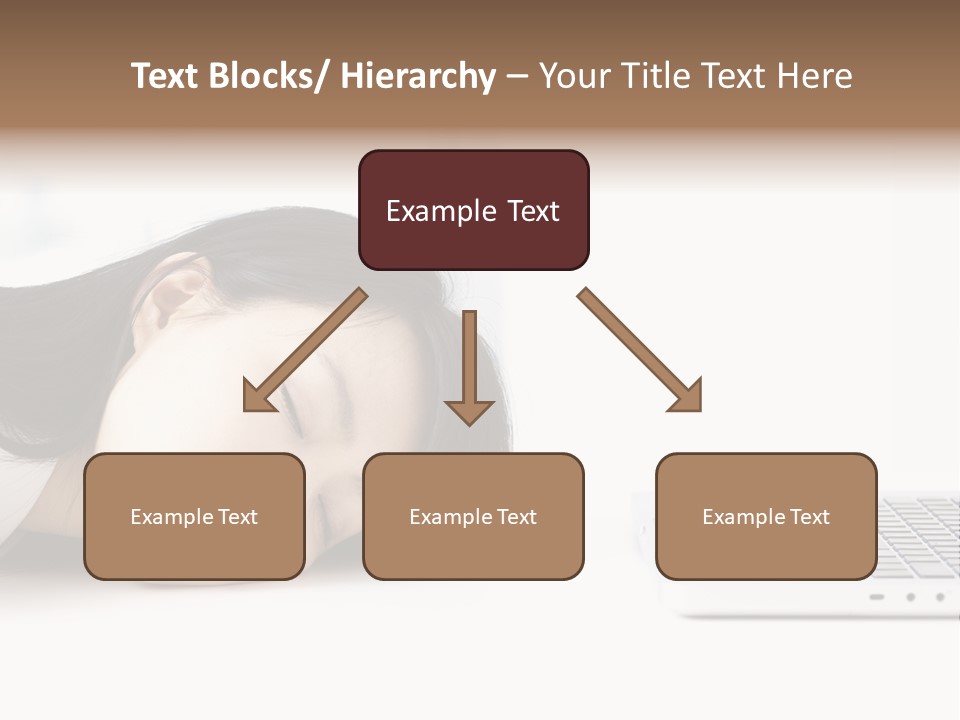 Text Blocks/ Hierarchy – Your Title Text Here

Example Text

Example Text

Example Text

Example Text